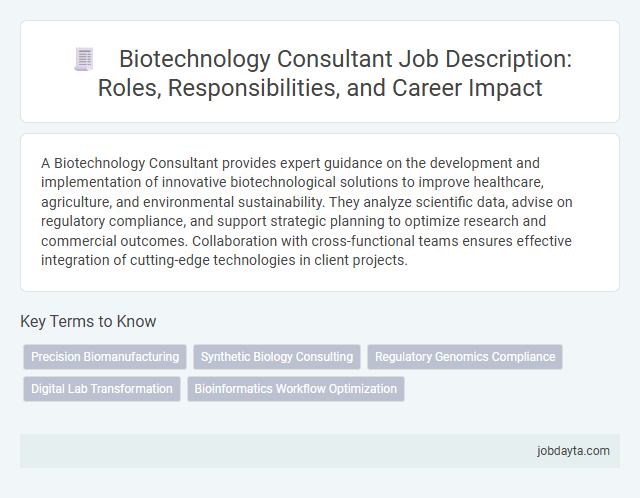 Biotechnology Consultant Job Description: Roles, Responsibilities, and Career Impact

A Biotechnology Consultant provides expert guidance on the development and implementation of innovative biotechnological solutions to improve healthcare, agriculture, and environmental sustainability. They analyze scientific data, advise on regulatory compliance, and support strategic planning to optimize research and commercial outcomes. Collaboration with cross-functional teams ensures effective integration of cutting-edge technologies in client projects.

Key Terms to Know

Precision Biomanufacturing
Synthetic Biology Consulting
Regulatory Genomics Compliance
Digital Lab Transformation
Bioinformatics Workflow Optimization

jobdayta.com